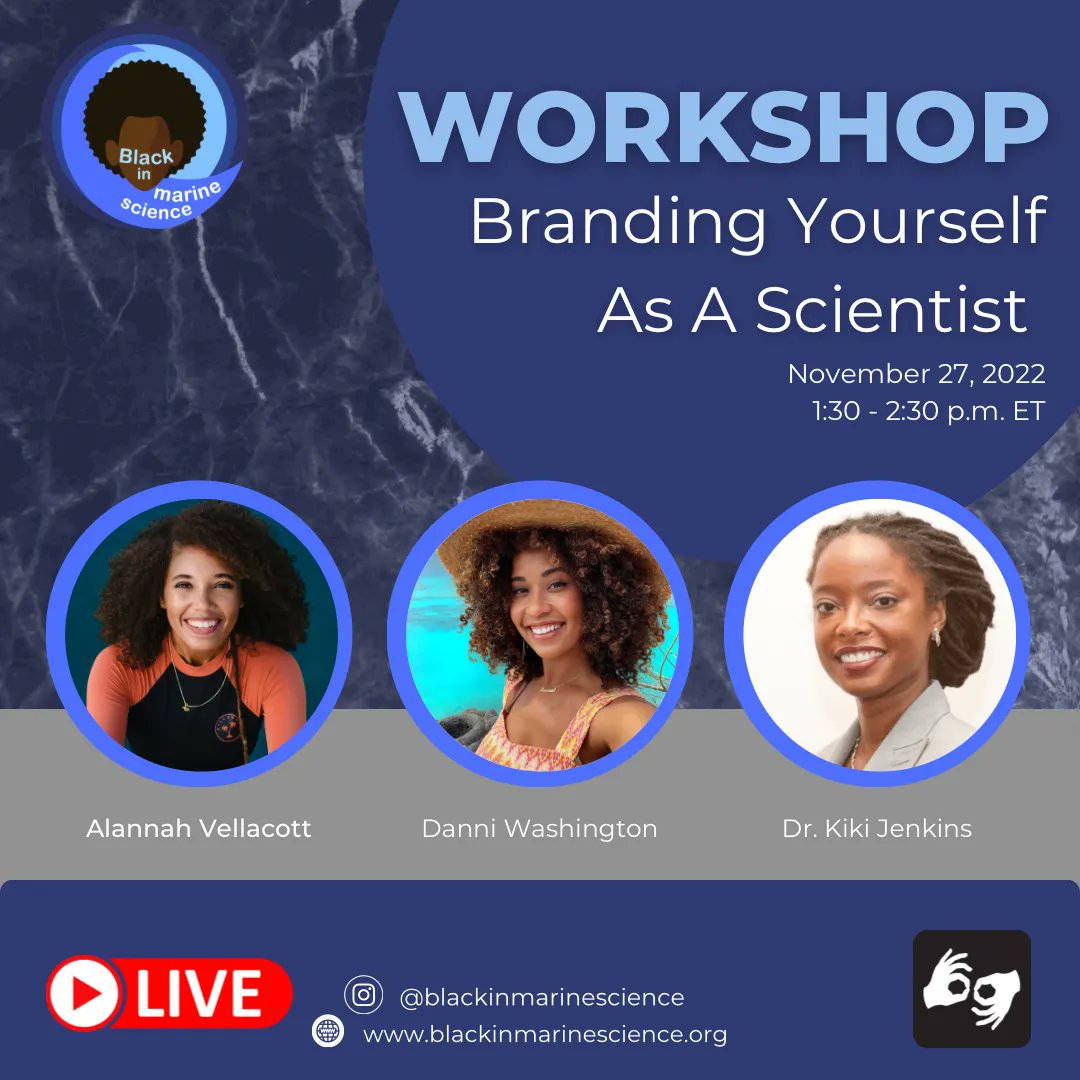 Black in marine science

WORKSHOP
Branding Yourself As A Scientist

November 27, 2022
1:30 - 2:30 p.m. ET

Alannah Vellacott

Danni Washington

Dr. Kiki Jenkins

LIVE

@blackinmarinescience

www.blackinmarinescience.org